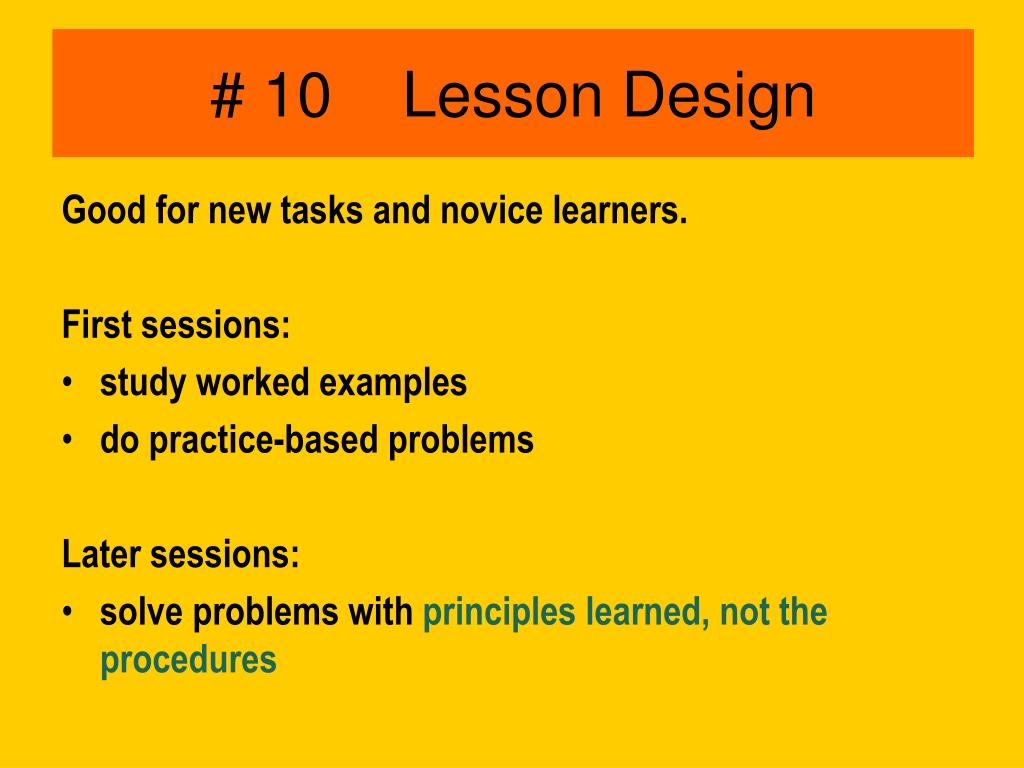 # 10 Lesson Design

Good for new tasks and novice learners.

First sessions:
• study worked examples
• do practice-based problems

Later sessions:
• solve problems with principles learned, not the procedures